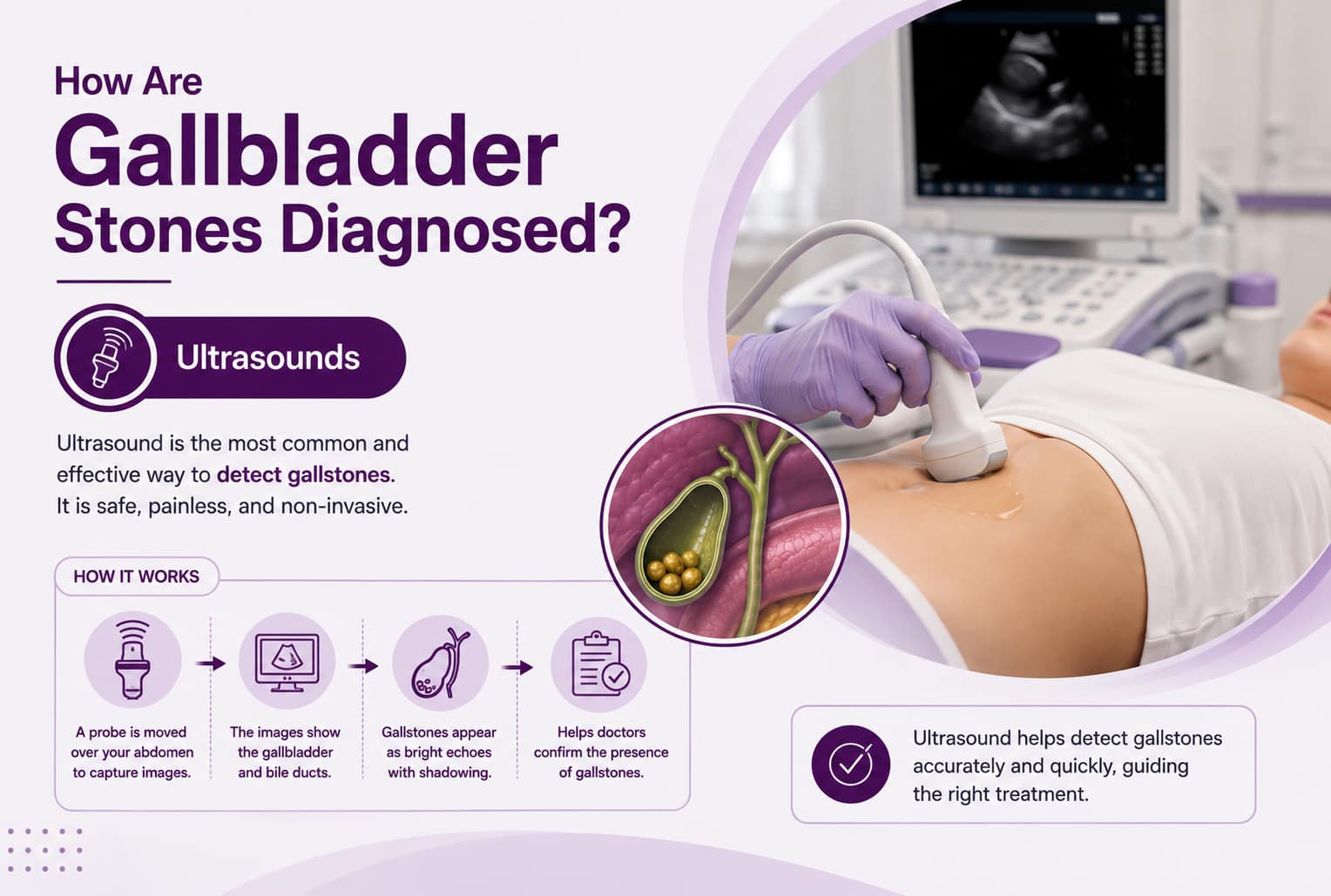 How Are
Gallbladder
Stones Diagnosed?

Ultrasounds

Ultrasound is the most common and effective way to detect gallstones. It is safe, painless, and non-invasive.

HOW IT WORKS

A probe is moved over your abdomen to capture images.

The images show the gallbladder and bile ducts.

Gallstones appear as bright echoes with shadowing.

Helps doctors confirm the presence of gallstones.

Ultrasound helps detect gallstones accurately and quickly, guiding the right treatment.